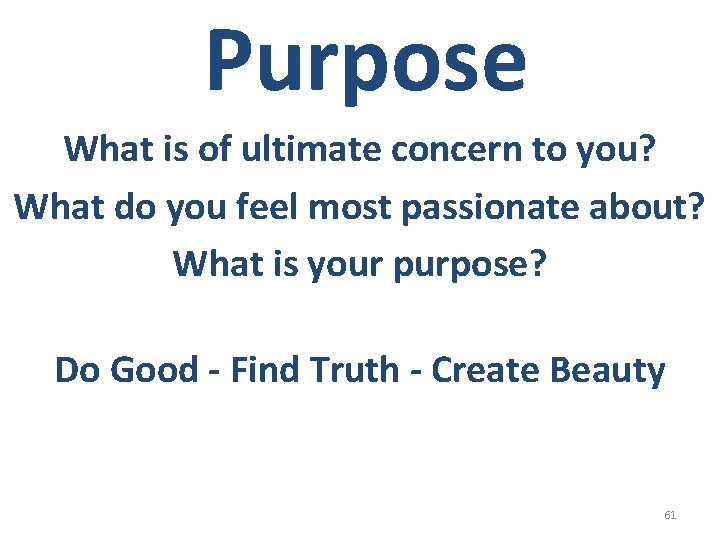 Purpose

What is of ultimate concern to you?
What do you feel most passionate about?
What is your purpose?

Do Good - Find Truth - Create Beauty

61